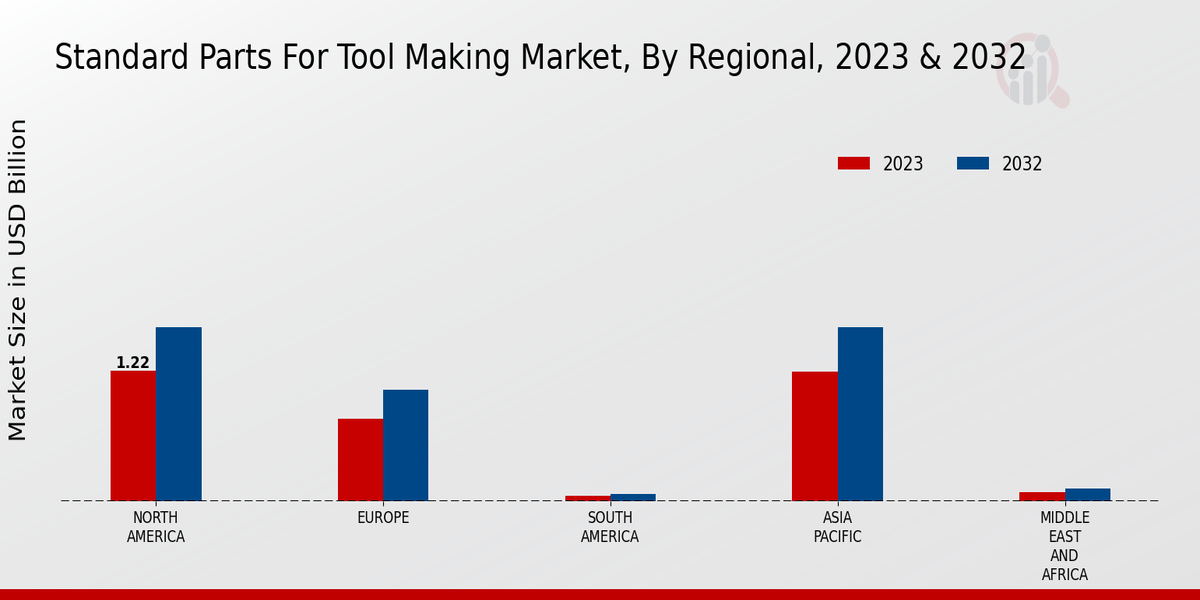 Standard Parts For Tool Making Market, By Regional, 2023 & 2032

2023
2032

Market Size in USD Billion

1.22

NORTH AMERICA
EUROPE
SOUTH AMERICA
ASIA PACIFIC
MIDDLE EAST AND AFRICA